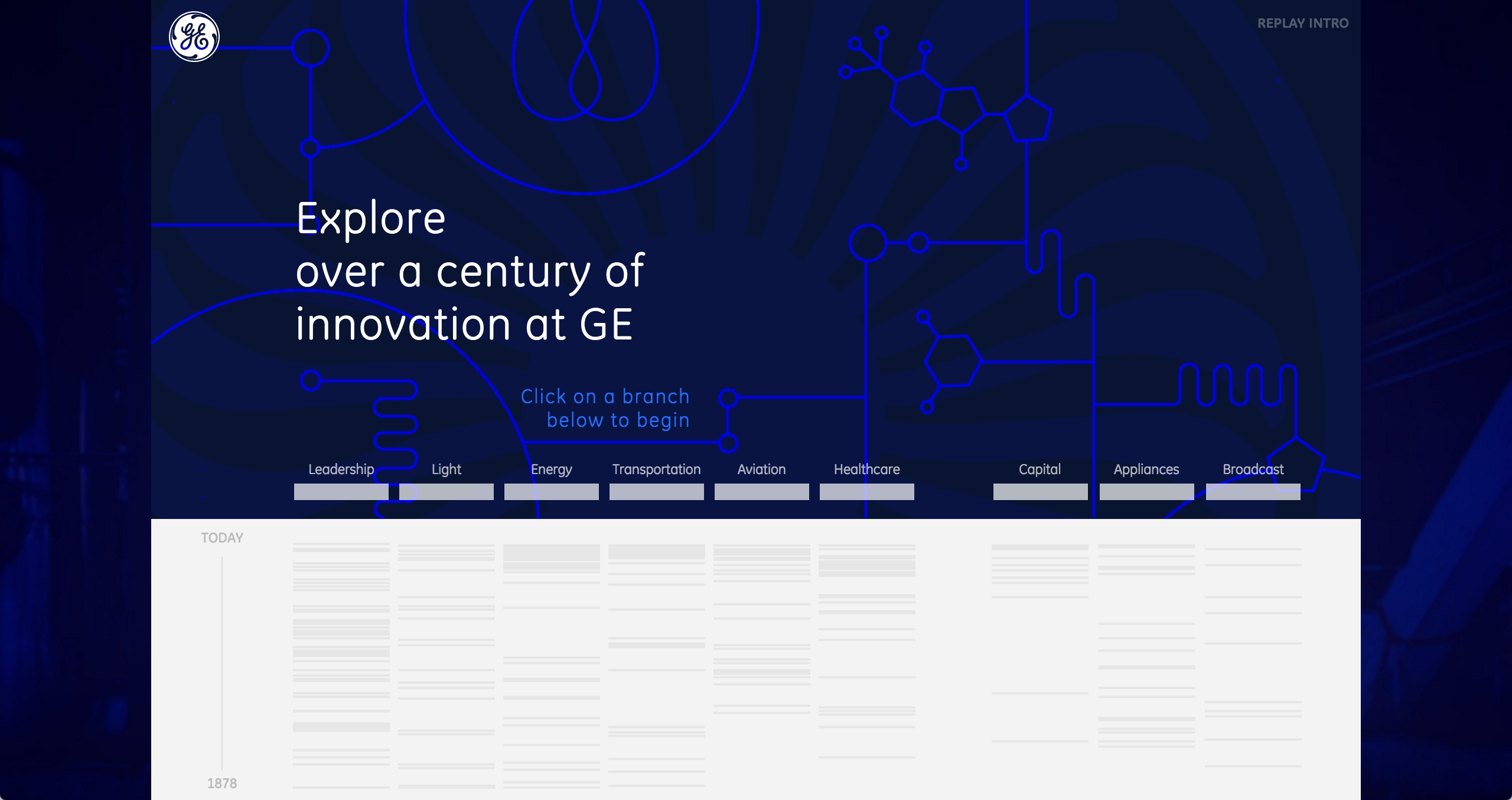 GE

REPLAY INTRO

Explore over a century of innovation at GE

Click on a branch below to begin

Leadership Light Energy Transportation Aviation Healthcare Capital Appliances Broadcast

TODAY

1878